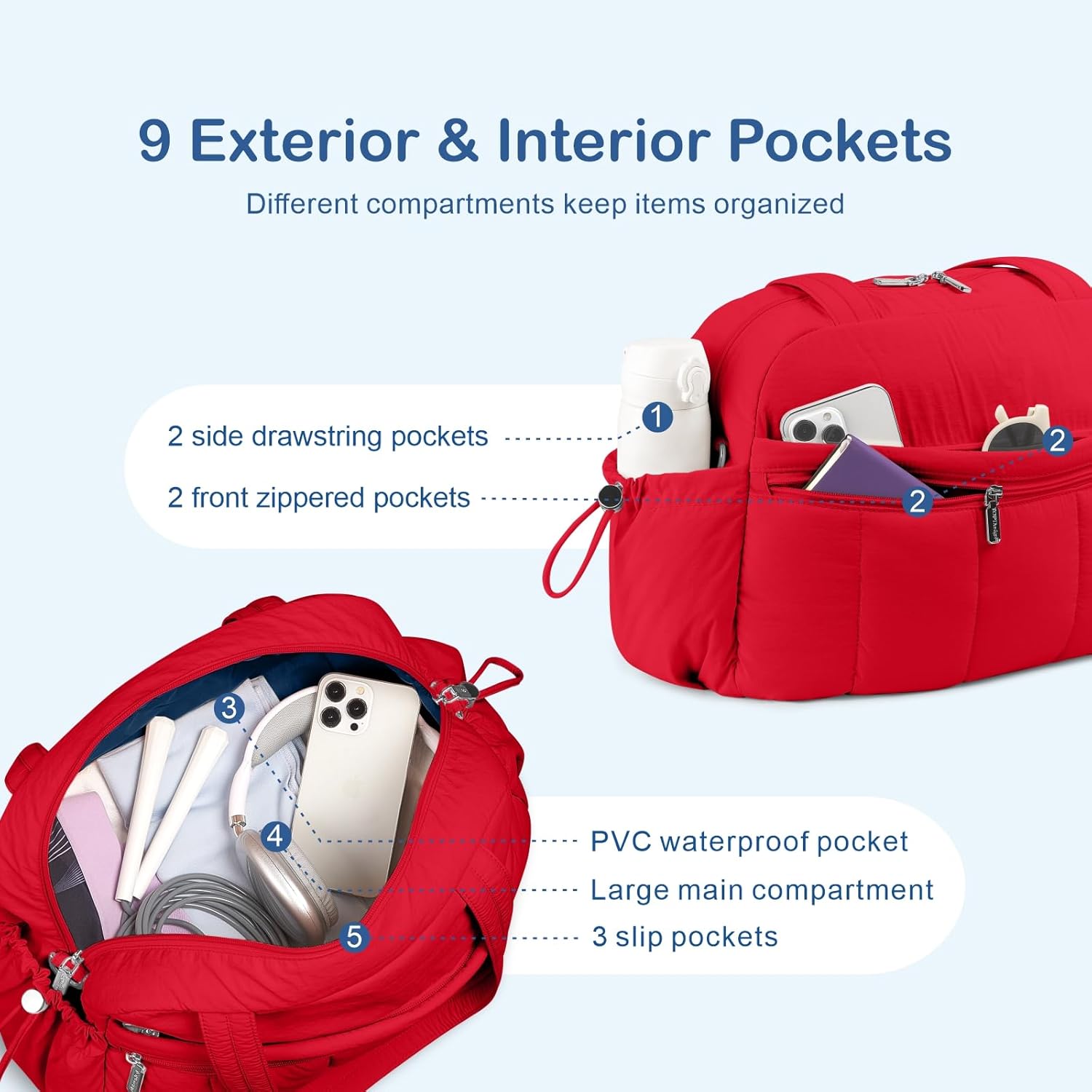 9 Exterior & Interior Pockets

Different compartments keep items organized

2 side drawstring pockets

2 front zippered pockets

1

2

2

3

4

5

PVC waterproof pocket

Large main compartment

3 slip pockets